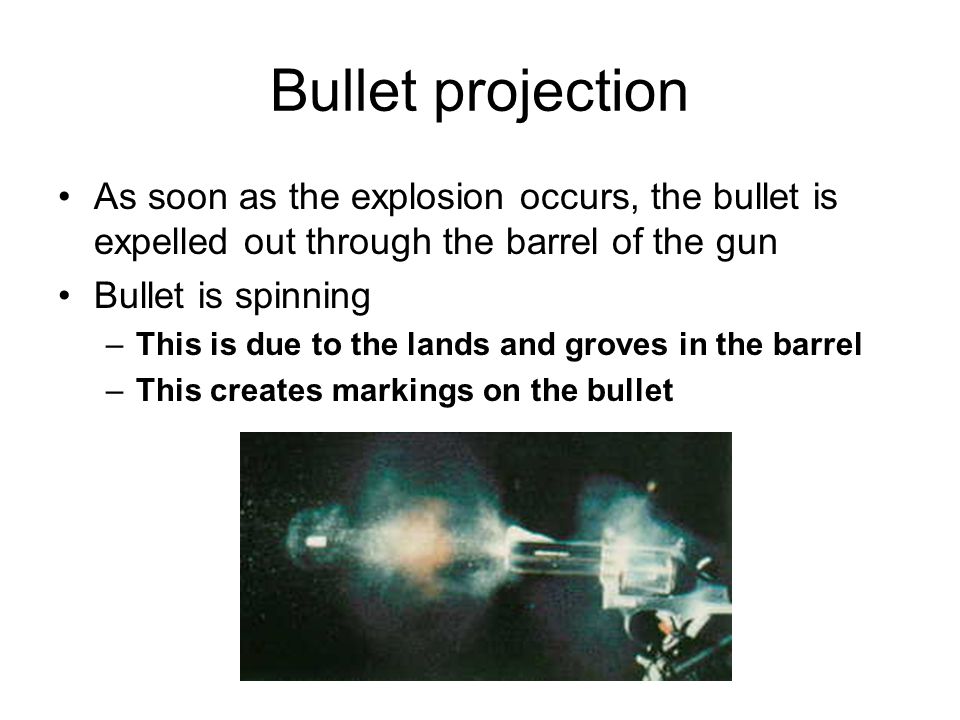 Bullet projection

• As soon as the explosion occurs, the bullet is expelled out through the barrel of the gun
• Bullet is spinning
– This is due to the lands and groves in the barrel
– This creates markings on the bullet